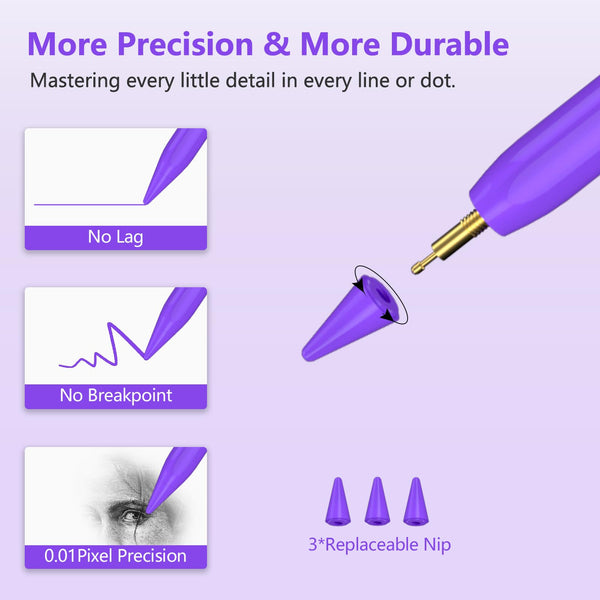 More Precision & More Durable

Mastering every little detail in every line or dot.

No Lag

No Breakpoint

0.01Pixel Precision

3*Replaceable Nip